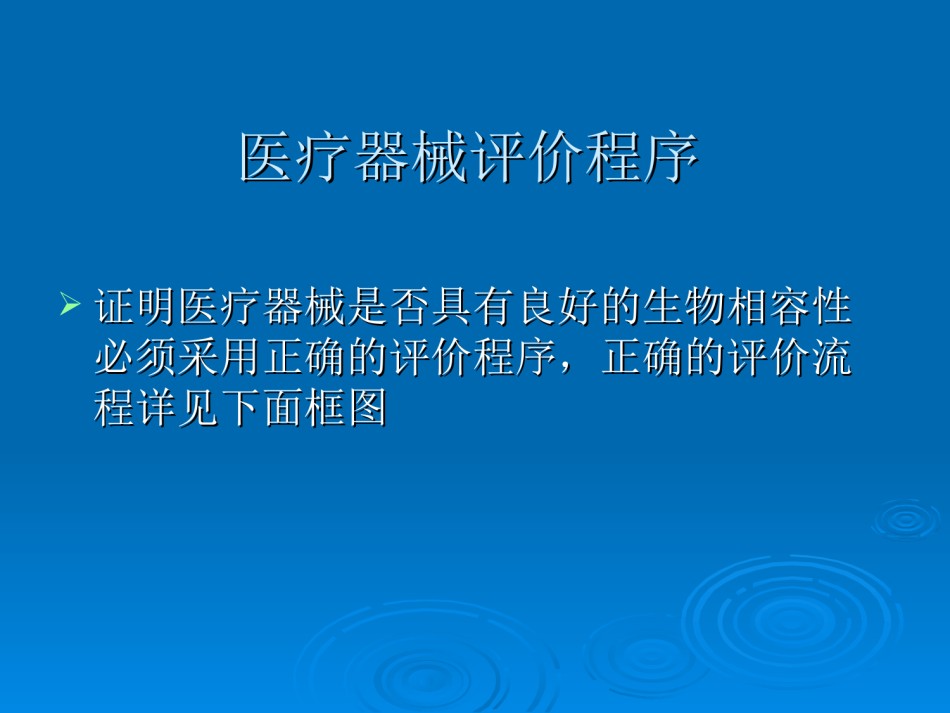 医疗器械评价程序

➢ 证明医疗器械是否具有良好的生物相容性必须采用正确的评价程序，正确的评价流程详见下面框图